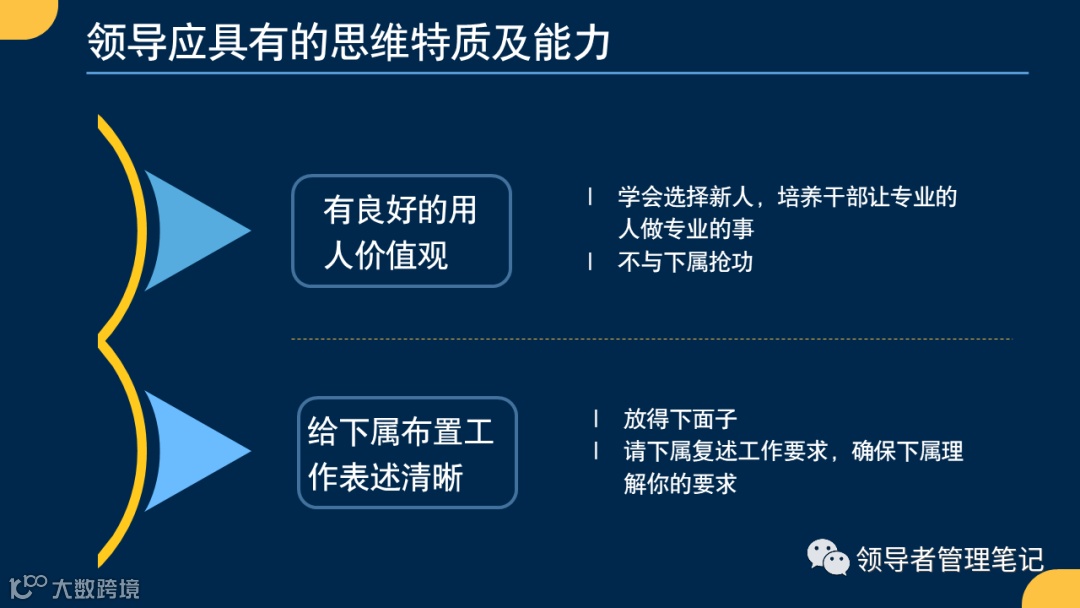 领导应具有的思维特质及能力

有良好的用人价值观

l 学会选择新人，培养干部让专业的人做专业的事
l 不与下属抢功

给下属布置工作表述清晰

l 放得下面子
l 请下属复述工作要求，确保下属理解你的要求

领导者管理笔记

大数跨境